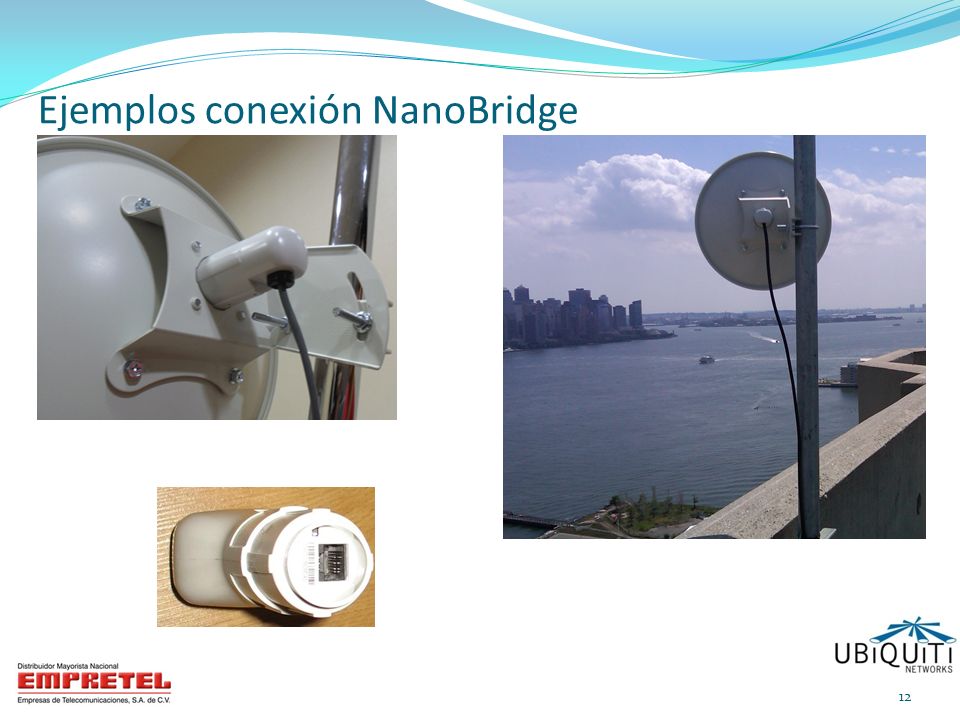 Ejemplos conexión NanoBridge

Distribuidor Mayorista Nacional
EMPRETEL
Empresas de Telecomunicaciones, S.A. de C.V.

UBiQUiTi
NETWORKS

12